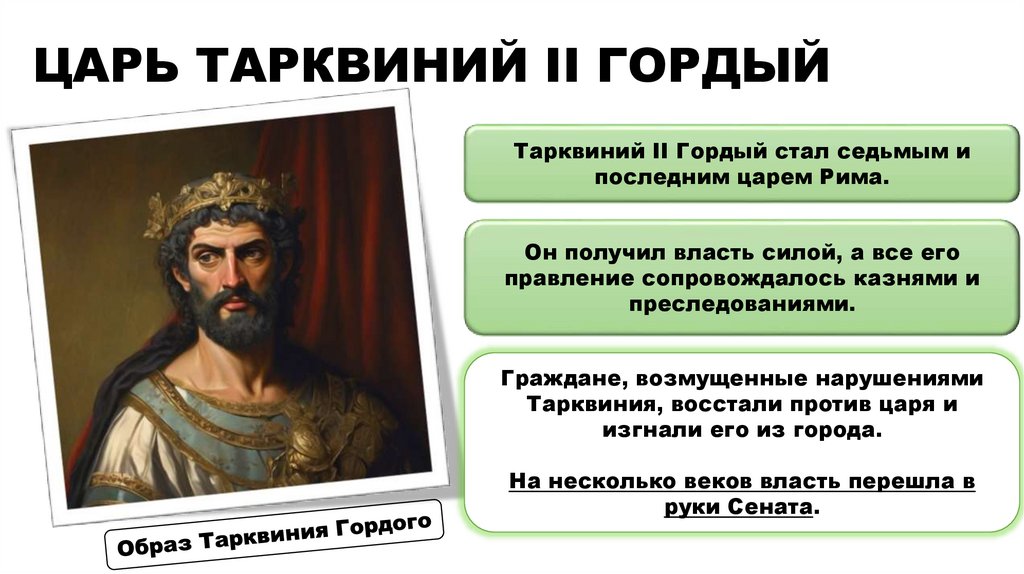 ЦАРЬ ТАРКВИНИЙ II ГОРДЫЙ

Тарквиний II Гордый стал седьмым и последним царем Рима.

Он получил власть силой, а все его правление сопровождалось казнями и преследованиями.

Граждане, возмущенные нарушениями Тарквиния, восстали против царя и изгнали его из города.

На несколько веков власть перешла в руки Сената.

Образ Тарквиния Гордого